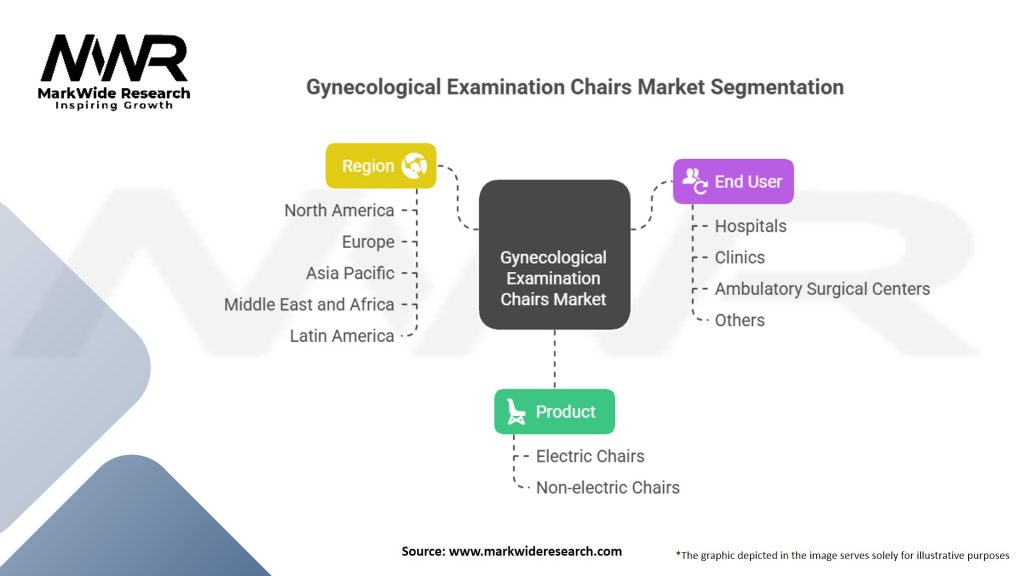 MWR
MarkWide Research
Inspiring Growth

Gynecological Examination Chairs Market Segmentation

Region
North America
Europe
Asia Pacific
Middle East and Africa
Latin America

Gynecological Examination Chairs Market

End User
Hospitals
Clinics
Ambulatory Surgical Centers
Others

Product
Electric Chairs
Non-electric Chairs

Source: www.markwideresearch.com

*The graphic depicted in the image serves solely for illustrative purposes